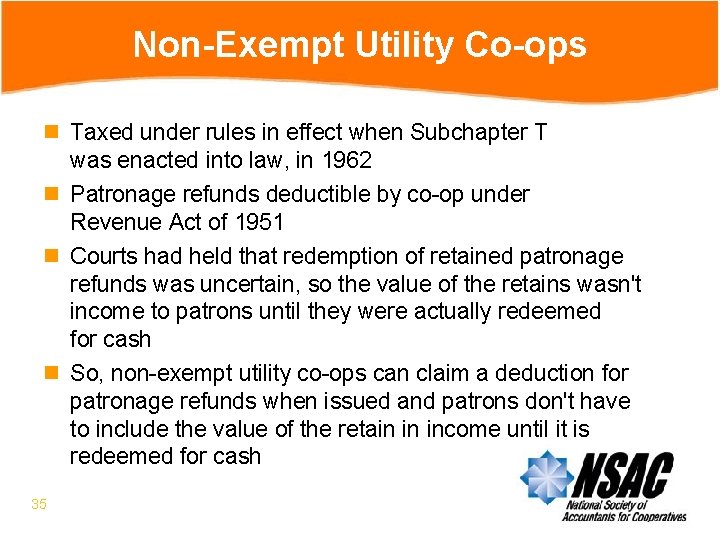 Non-Exempt Utility Co-ops

Taxed under rules in effect when Subchapter T was enacted into law, in 1962

Patronage refunds deductible by co-op under Revenue Act of 1951

Courts had held that redemption of retained patronage refunds was uncertain, so the value of the retains wasn't income to patrons until they were actually redeemed for cash

So, non-exempt utility co-ops can claim a deduction for patronage refunds when issued and patrons don't have to include the value of the retain in income until it is redeemed for cash

35

NSAC
National Society of Accountants for Cooperatives